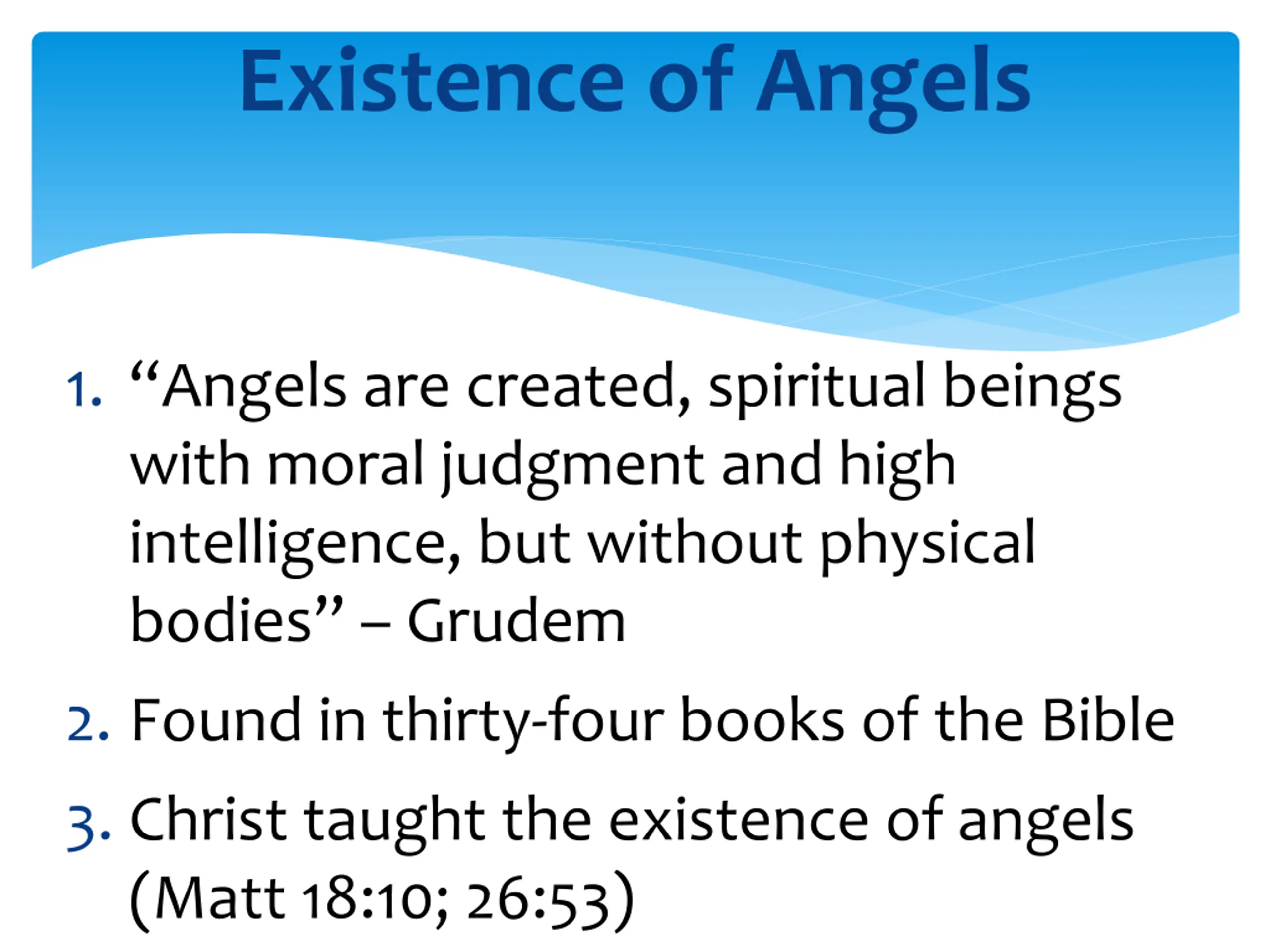 Existence of Angels

1. “Angels are created, spiritual beings with moral judgment and high intelligence, but without physical bodies” – Grudem

2. Found in thirty-four books of the Bible

3. Christ taught the existence of angels (Matt 18:10; 26:53)